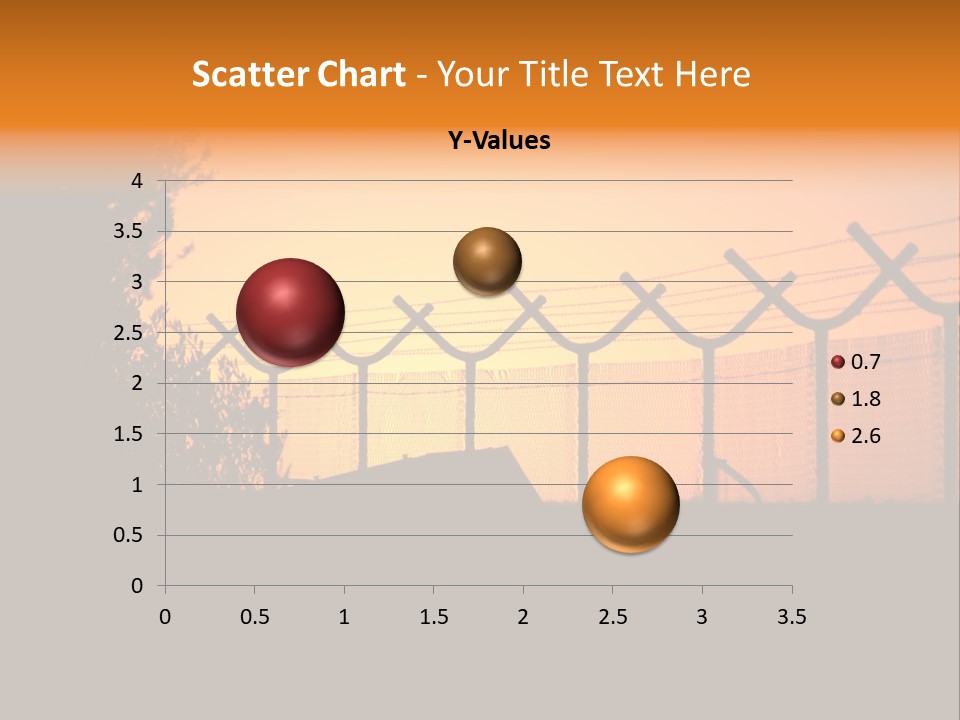 Scatter Chart - Your Title Text Here

Y-Values

4
3.5
3
2.5
2
1.5
1
0.5
0

0 0.5 1 1.5 2 2.5 3 3.5

0.7
1.8
2.6